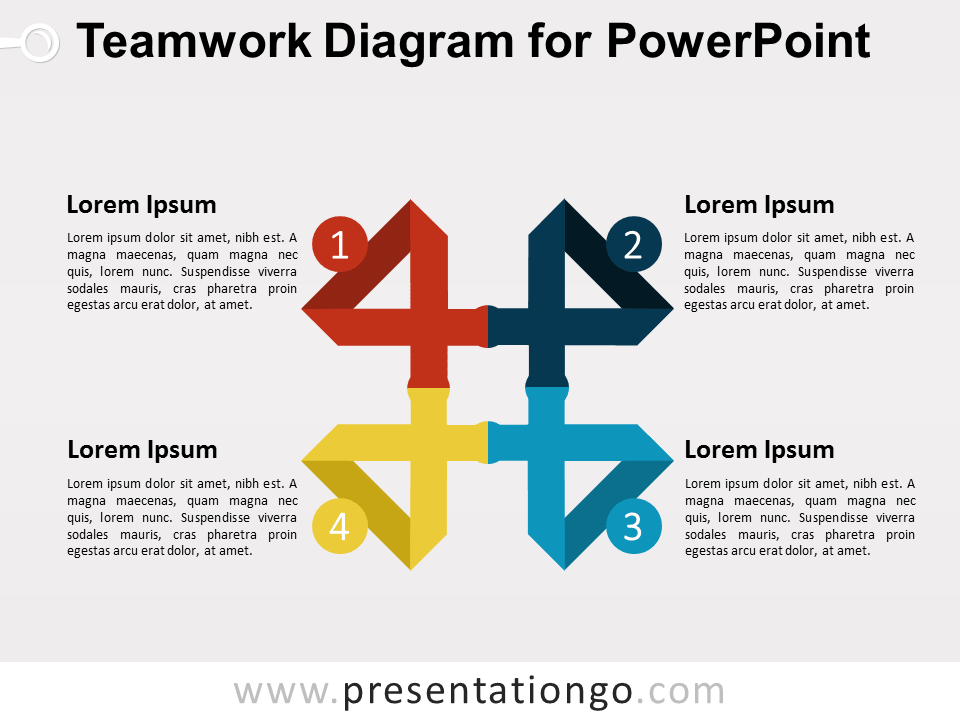 Teamwork Diagram for PowerPoint

Lorem Ipsum

Lorem ipsum dolor sit amet, nibh est. A magna maecenas, quam magna nec quis, lorem nunc. Suspendisse viverra sodales mauris, cras pharetra proin egestas arcu erat dolor, at amet.

1

2

Lorem Ipsum

Lorem ipsum dolor sit amet, nibh est. A magna maecenas, quam magna nec quis, lorem nunc. Suspendisse viverra sodales mauris, cras pharetra proin egestas arcu erat dolor, at amet.

Lorem Ipsum

Lorem ipsum dolor sit amet, nibh est. A magna maecenas, quam magna nec quis, lorem nunc. Suspendisse viverra sodales mauris, cras pharetra proin egestas arcu erat dolor, at amet.

4

3

Lorem Ipsum

Lorem ipsum dolor sit amet, nibh est. A magna maecenas, quam magna nec quis, lorem nunc. Suspendisse viverra sodales mauris, cras pharetra proin egestas arcu erat dolor, at amet.

www.presentationgo.com